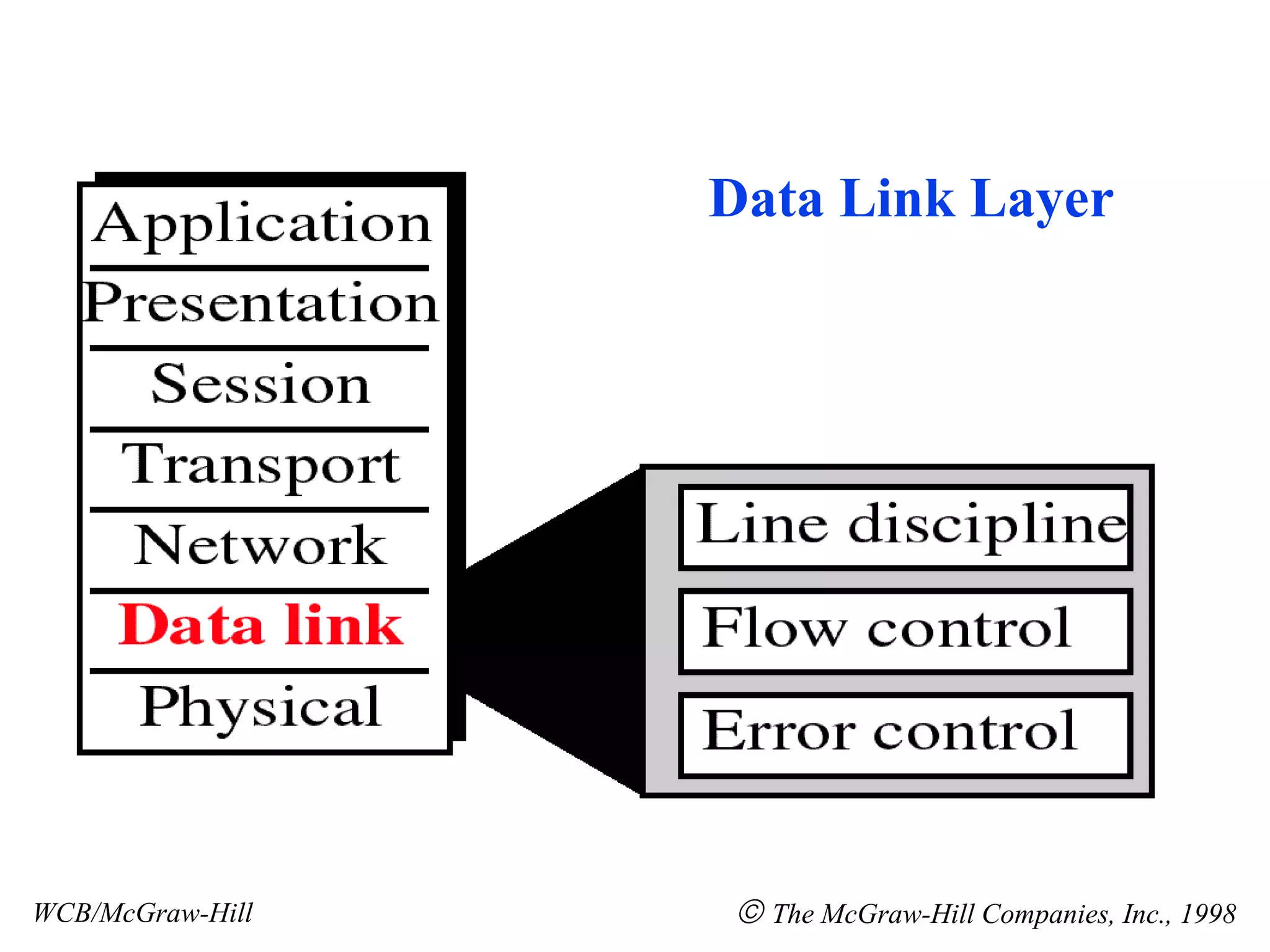 Data Link Layer

Application
Presentation
Session
Transport
Network
Data link
Physical

Line discipline
Flow control
Error control

WCB/McGraw-Hill

© The McGraw-Hill Companies, Inc., 1998